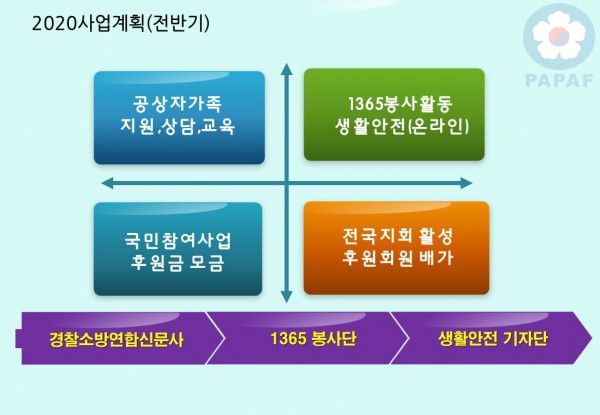 2020사업계획(전반기)

PAPAF

공상자가족
지원,상담,교육

1365봉사활동
생활안전(온라인)

국민참여사업
후원금 모금

전국지회 활성
후원회원 배가

경찰소방연합신문사

1365 봉사단

생활안전 기자단